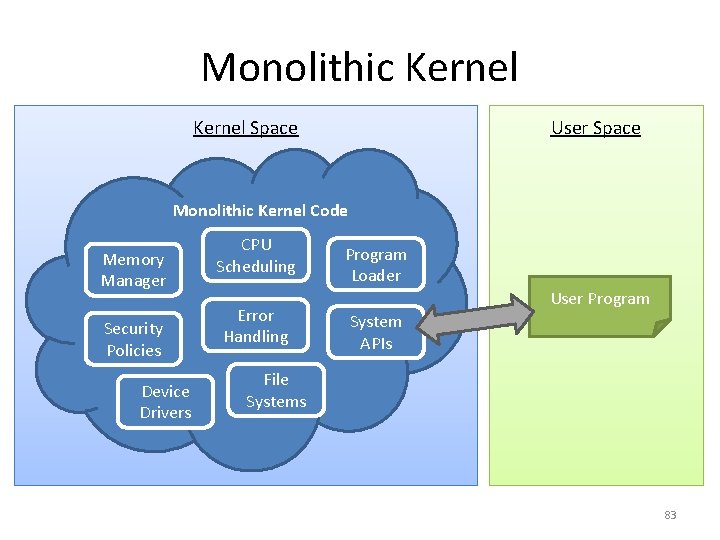 Monolithic Kernel

Kernel Space

Monolithic Kernel Code

Memory Manager

CPU Scheduling

Program Loader

Security Policies

Error Handling

System APIs

Device Drivers

File Systems

User Space

User Program

83